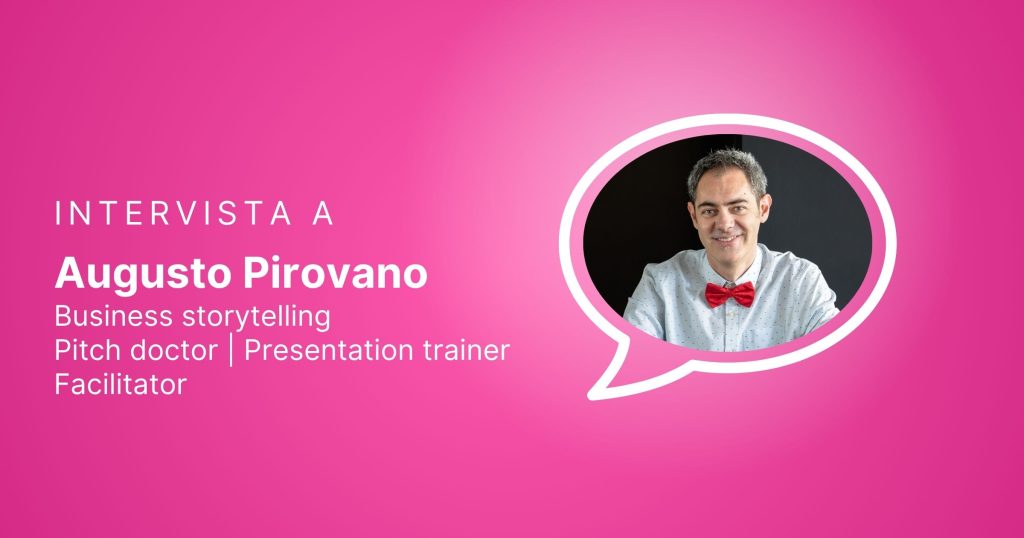 INTERVISTA A
Augusto Pirovano
Business storytelling
Pitch doctor | Presentation trainer
Facilitator